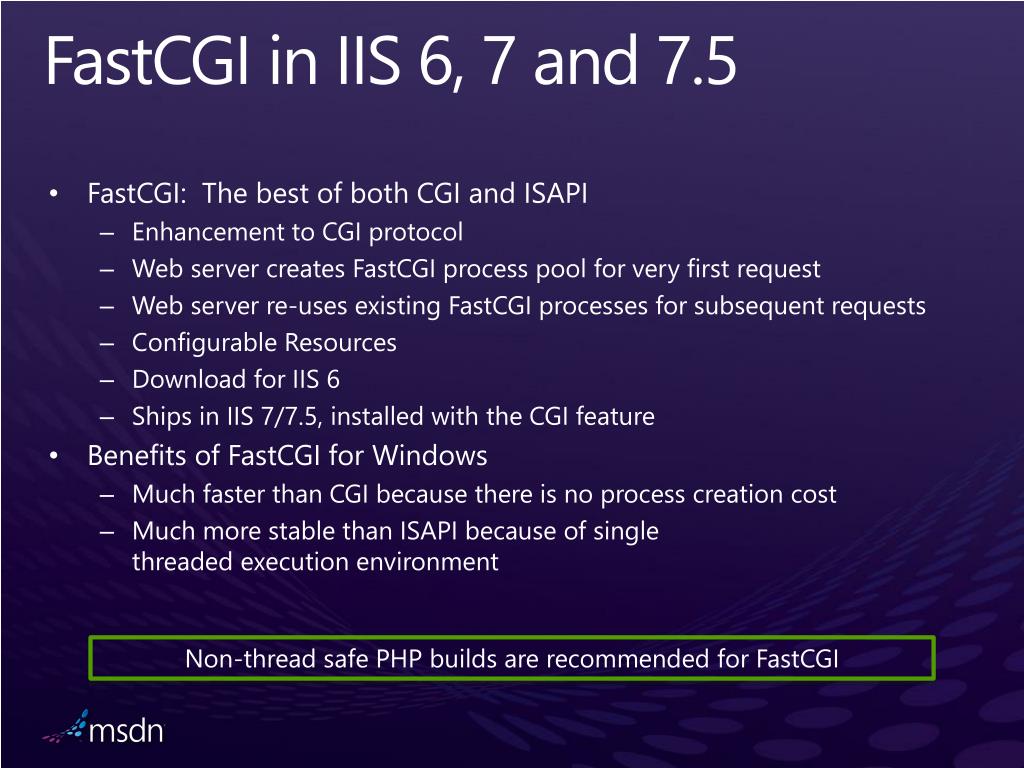 FastCGI in IIS 6, 7 and 7.5

• FastCGI: The best of both CGI and ISAPI
– Enhancement to CGI protocol
– Web server creates FastCGI process pool for very first request
– Web server re-uses existing FastCGI processes for subsequent requests
– Configurable Resources
– Download for IIS 6
– Ships in IIS 7/7.5, installed with the CGI feature
• Benefits of FastCGI for Windows
– Much faster than CGI because there is no process creation cost
– Much more stable than ISAPI because of single threaded execution environment

Non-thread safe PHP builds are recommended for FastCGI

msdn